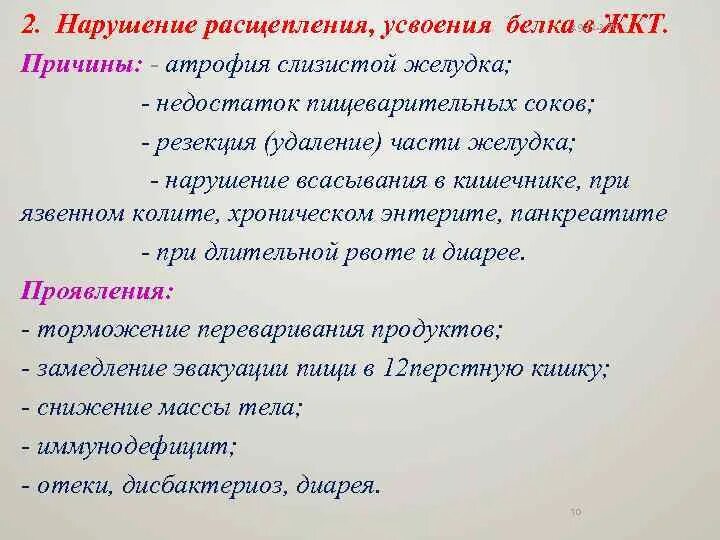 2. Нарушение расщепления, усвоения белка в ЖКТ.

Причины: - атрофия слизистой желудка;

- недостаток пищеварительных соков;

- резекция (удаление) части желудка;

- нарушение всасывания в кишечнике, при язвенном колите, хроническом энтерите, панкреатите

- при длительной рвоте и диарее.

Проявления:

- торможение переваривания продуктов;

- замедление эвакуации пищи в 12перстную кишку;

- снижение массы тела;

- иммунодефицит;

- отеки, дисбактериоз, диарея.

10